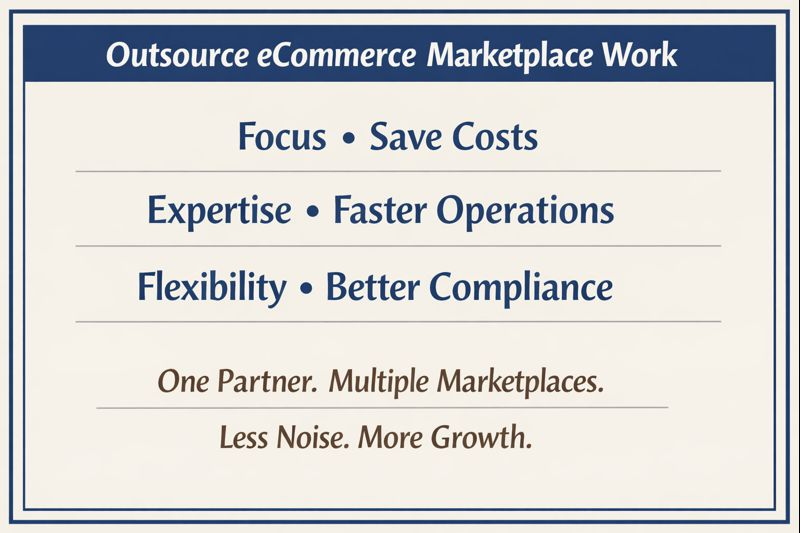 Outsource eCommerce Marketplace Work

Focus • Save Costs

Expertise • Faster Operations

Flexibility • Better Compliance

One Partner. Multiple Marketplaces.

Less Noise. More Growth.